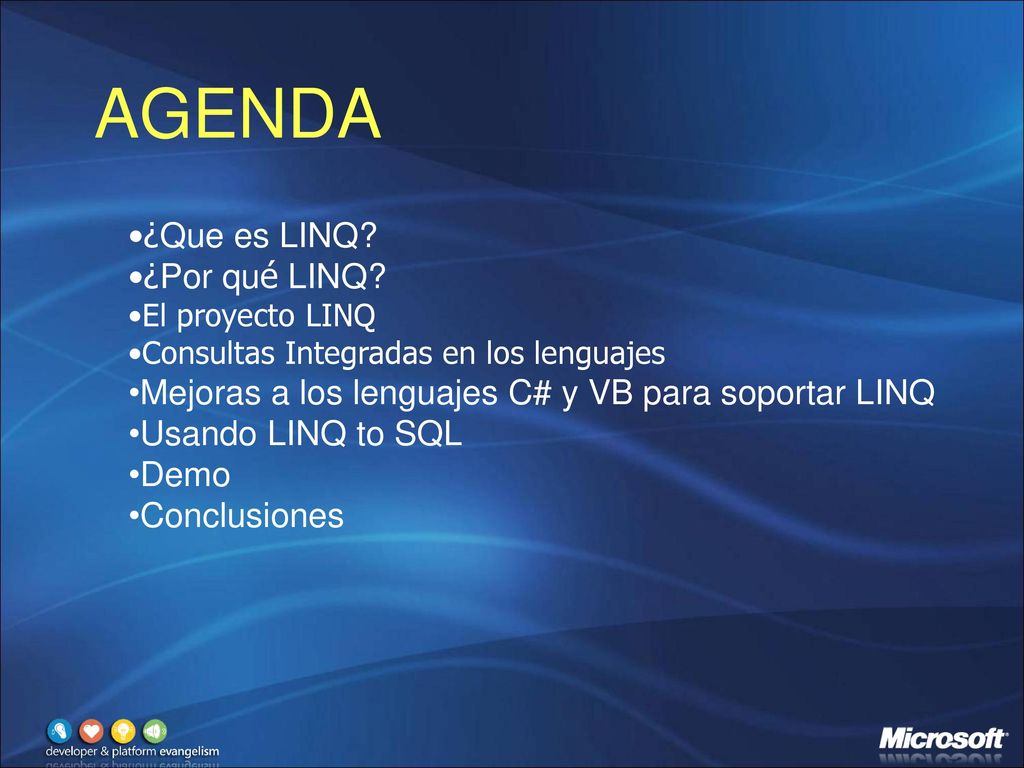 AGENDA

•¿Que es LINQ?
•¿Por qué LINQ?
•El proyecto LINQ
•Consultas Integradas en los lenguajes
•Mejoras a los lenguajes C# y VB para soportar LINQ
•Usando LINQ to SQL
•Demo
•Conclusiones

developer & platform evangelism

Microsoft